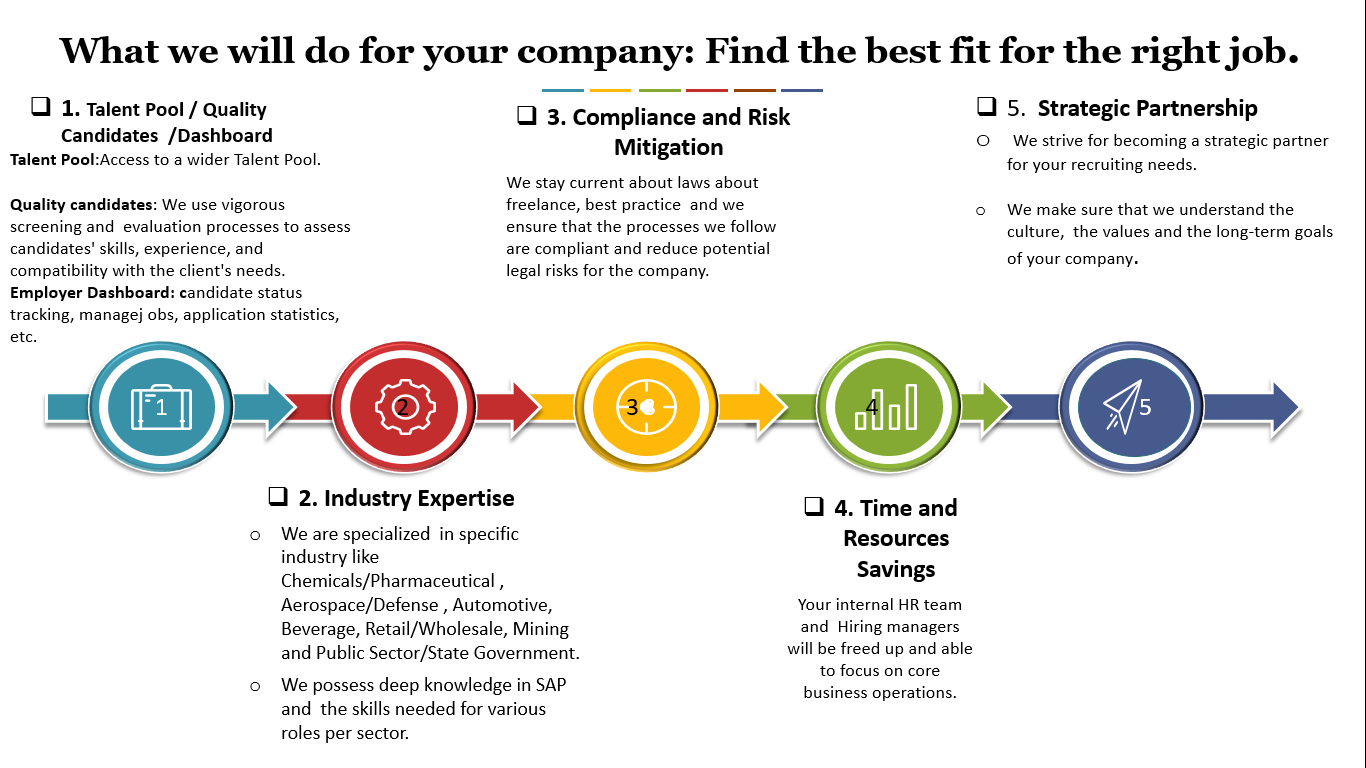 What we will do for your company: Find the best fit for the right job.

❑ 1. Talent Pool / Quality Candidates /Dashboard

Talent Pool:Access to a wider Talent Pool.

Quality candidates: We use vigorous screening and evaluation processes to assess candidates' skills, experience, and compatibility with the client's needs.
Employer Dashboard: candidate status tracking, managej obs, application statistics, etc.

❑ 3. Compliance and Risk Mitigation

We stay current about laws about freelance, best practice and we ensure that the processes we follow are compliant and reduce potential legal risks for the company.

❑ 5. Strategic Partnership

○ We strive for becoming a strategic partner for your recruiting needs.

○ We make sure that we understand the culture, the values and the long-term goals of your company.

1

2

3

4

5

❑ 2. Industry Expertise

○ We are specialized in specific industry like Chemicals/Pharmaceutical , Aerospace/Defense , Automotive, Beverage, Retail/Wholesale, Mining and Public Sector/State Government.

○ We possess deep knowledge in SAP and the skills needed for various roles per sector.

❑ 4. Time and Resources Savings

Your internal HR team and Hiring managers will be freed up and able to focus on core business operations.